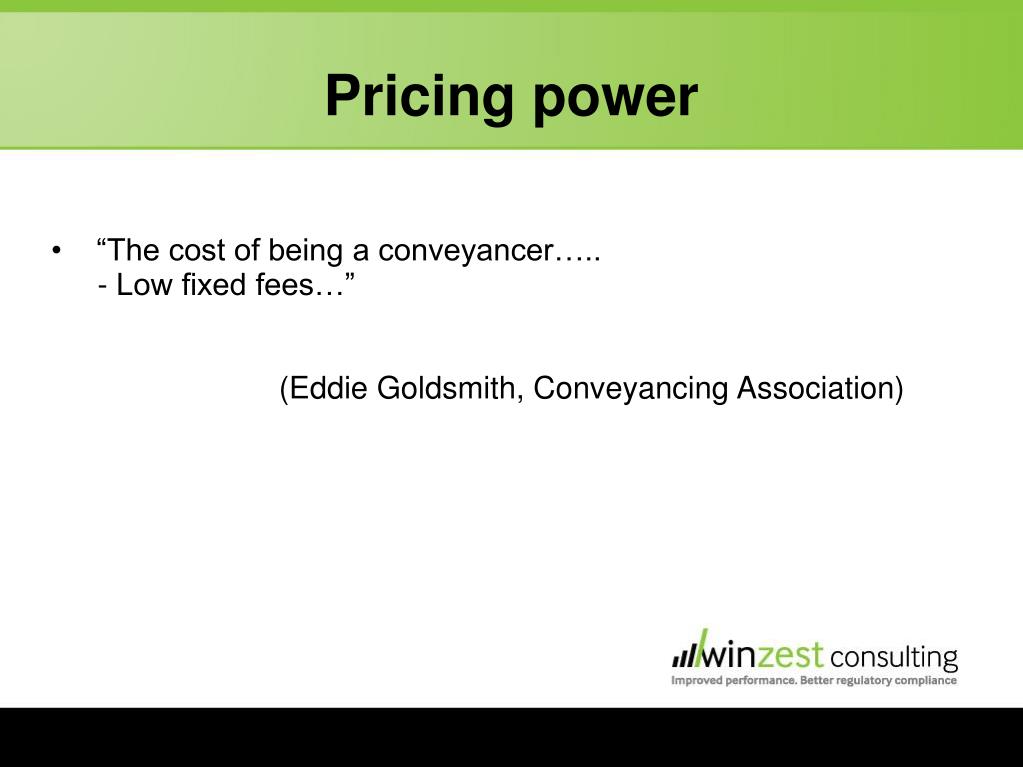 Pricing power

• “The cost of being a conveyancer…..
- Low fixed fees…”

(Eddie Goldsmith, Conveyancing Association)

winzest consulting
Improved performance. Better regulatory compliance